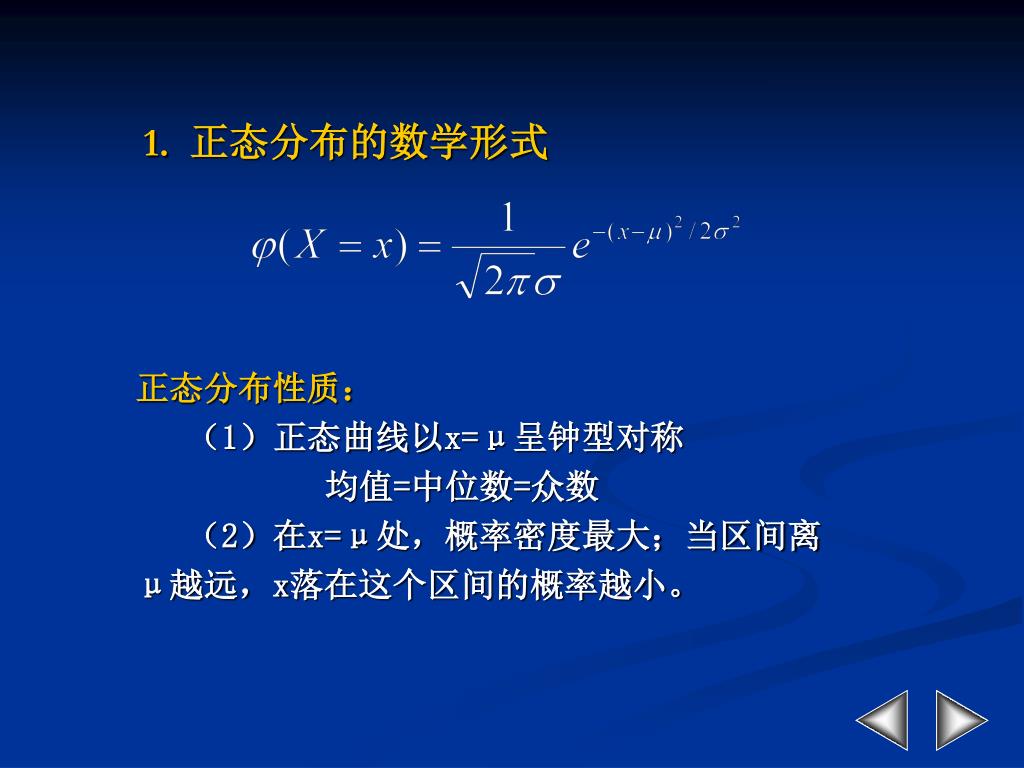 1. 正态分布的数学形式

$\varphi(X=x)=\frac{1}{\sqrt{2\pi}\sigma}e^{-(x-\mu)^2/2\sigma^2}$

正态分布性质：

（1）正态曲线以x=μ呈钟型对称

均值=中位数=众数

（2）在x=μ处，概率密度最大；当区间离μ越远，x落在这个区间的概率越小。